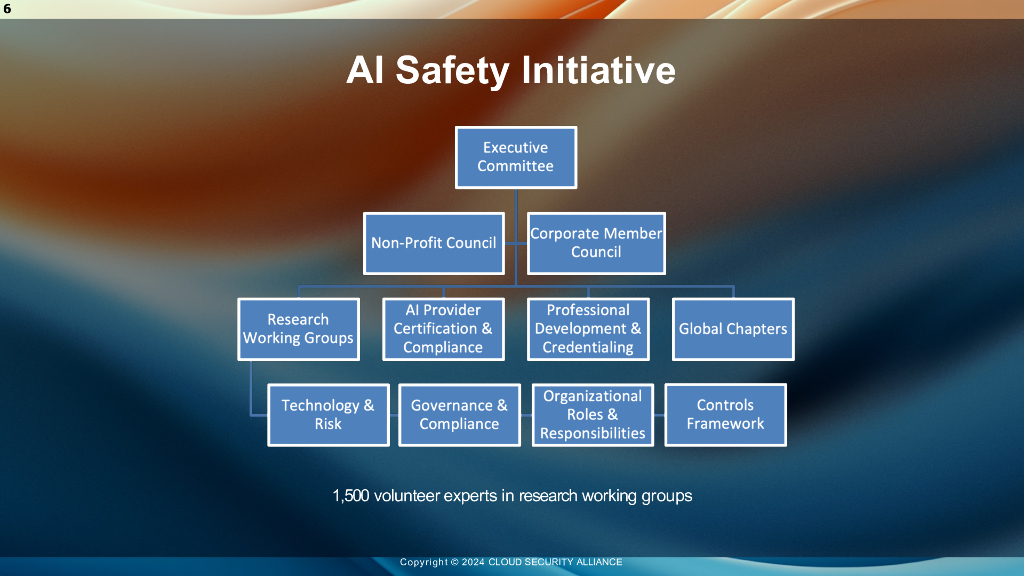 6

AI Safety Initiative

Executive Committee

Non-Profit Council

Corporate Member Council

Research Working Groups

AI Provider Certification & Compliance

Professional Development & Credentialing

Global Chapters

Technology & Risk

Governance & Compliance

Organizational Roles & Responsibilities

Controls Framework

1,500 volunteer experts in research working groups

Copyright © 2024 CLOUD SECURITY ALLIANCE